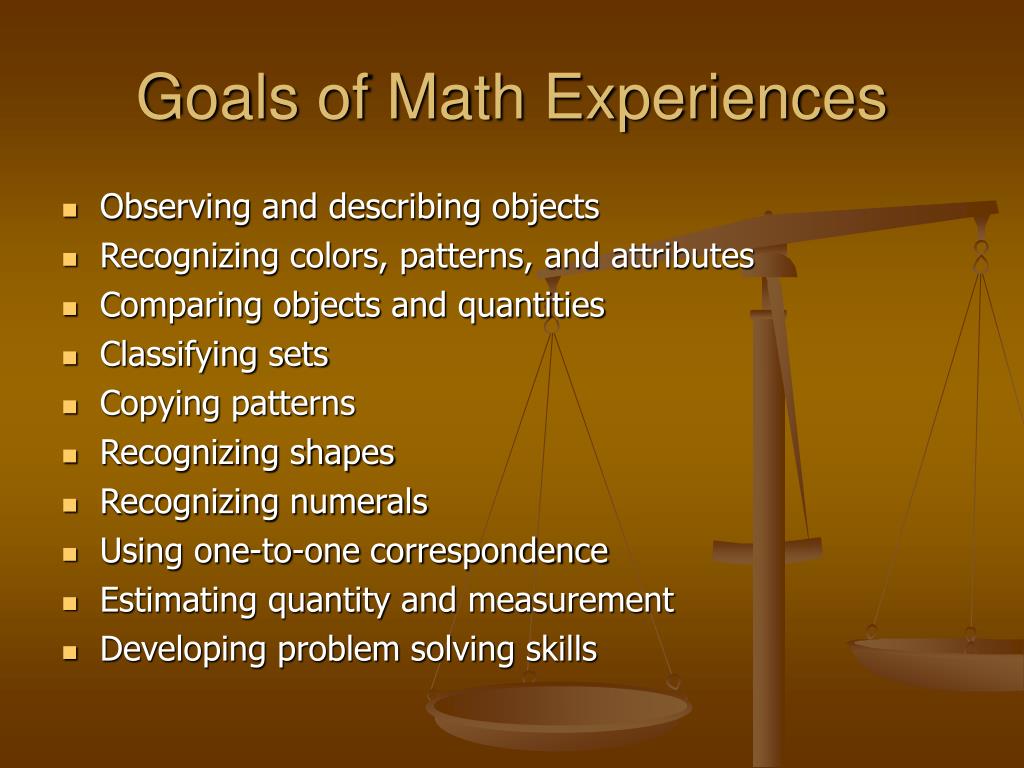 Goals of Math Experiences

- Observing and describing objects
- Recognizing colors, patterns, and attributes
- Comparing objects and quantities
- Classifying sets
- Copying patterns
- Recognizing shapes
- Recognizing numerals
- Using one-to-one correspondence
- Estimating quantity and measurement
- Developing problem solving skills